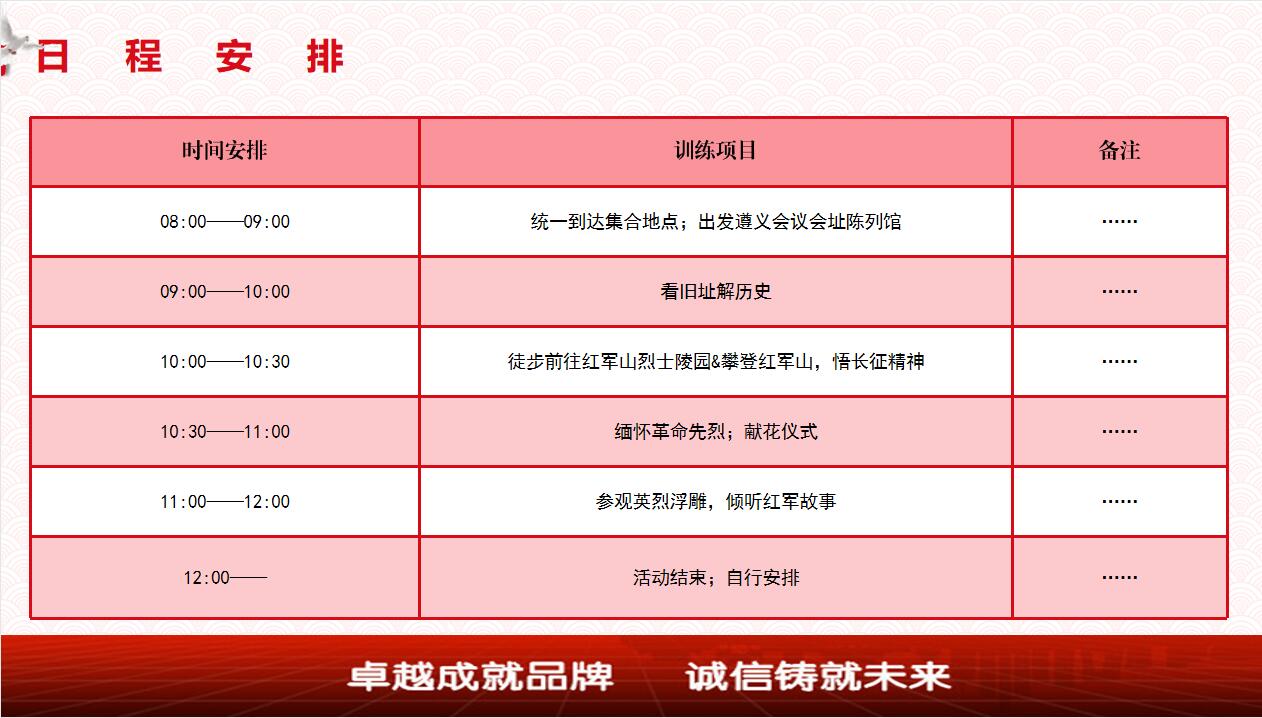 日 程 安 排

| 时间安排 | 训练项目 | 备注 |
|---|---|---|
| 08:00——09:00 | 统一到达集合地点；出发遵义会议会址陈列馆 | …… |
| 09:00——10:00 | 看旧址解历史 | …… |
| 10:00——10:30 | 徒步前往红军山烈士陵园&攀登红军山，悟长征精神 | …… |
| 10:30——11:00 | 缅怀革命先烈；献花仪式 | …… |
| 11:00——12:00 | 参观英烈浮雕，倾听红军故事 | …… |
| 12:00—— | 活动结束；自行安排 | …… |

卓越成就品牌 诚信铸就未来